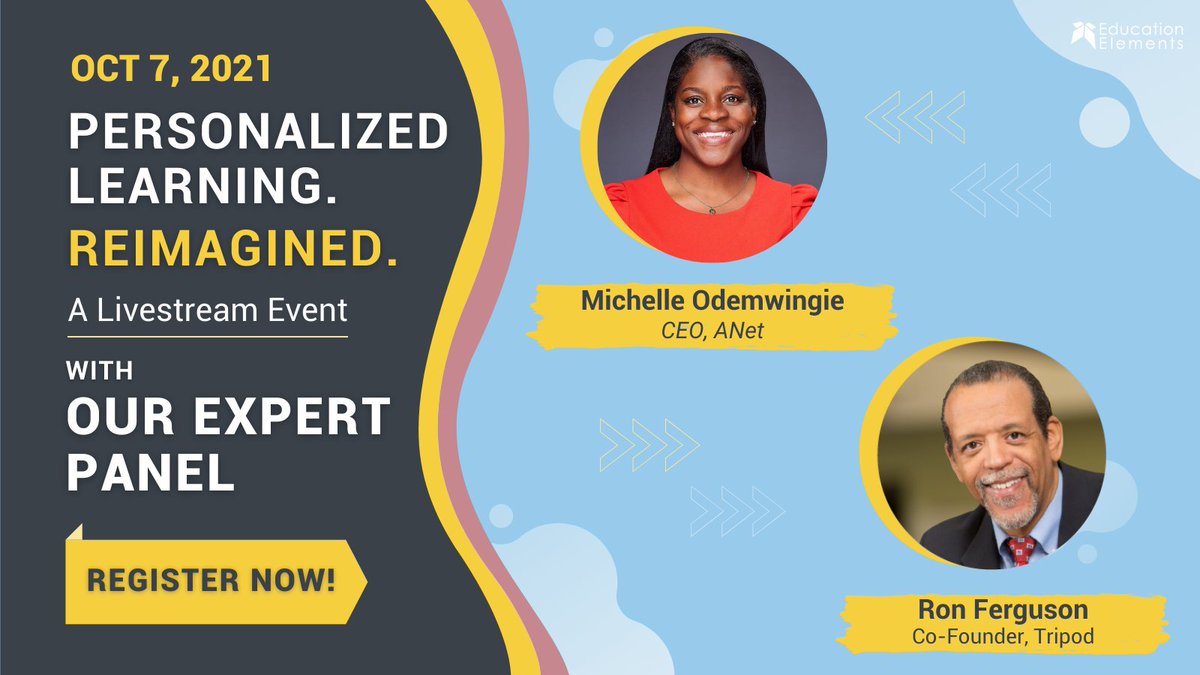 OCT 7, 2021

PERSONALIZED LEARNING. REIMAGINED.

A Livestream Event

WITH OUR EXPERT PANEL

REGISTER NOW!

Education Elements

Michelle Odemwingie
CEO, ANet

Ron Ferguson
Co-Founder, Tripod